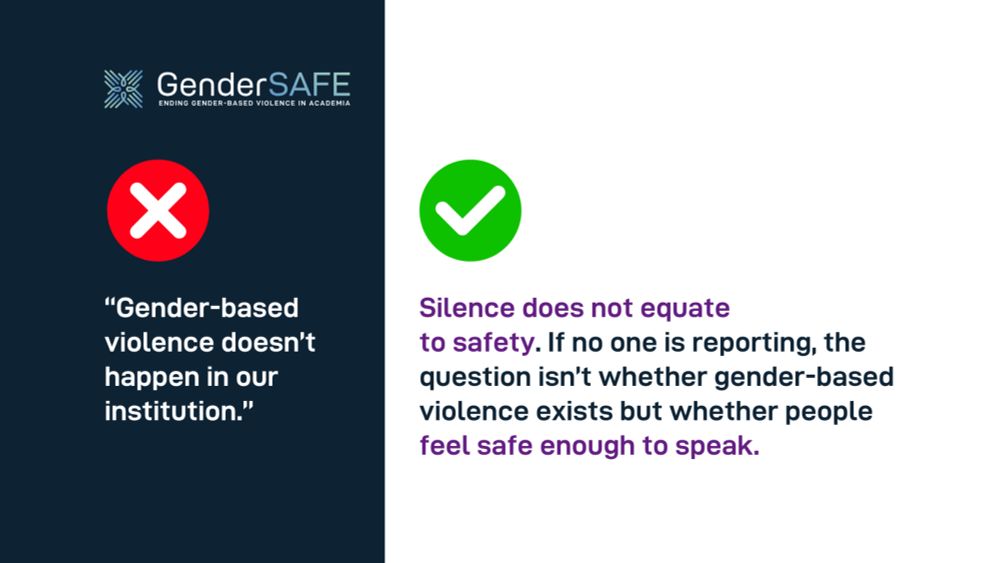 GenderSAFE
ENDING GENDER-BASED VIOLENCE IN ACADEMIA

“Gender-based violence doesn’t happen in our institution.”

Silence does not equate to safety. If no one is reporting, the question isn’t whether gender-based violence exists but whether people feel safe enough to speak.